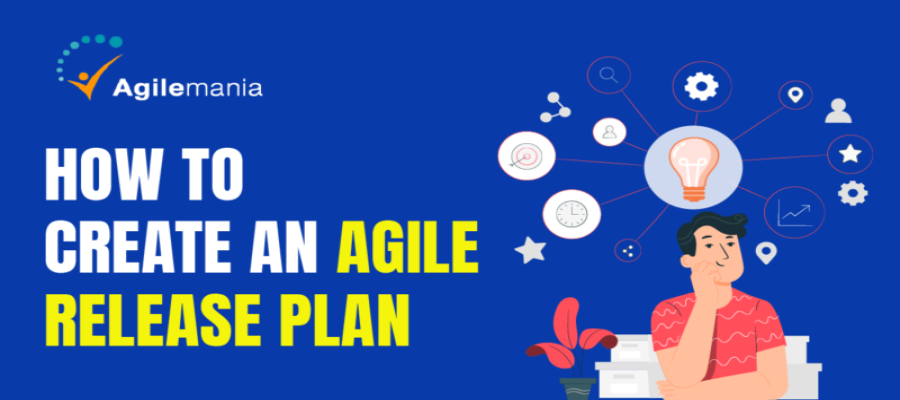 Agilemania

HOW TO CREATE AN AGILE RELEASE PLAN